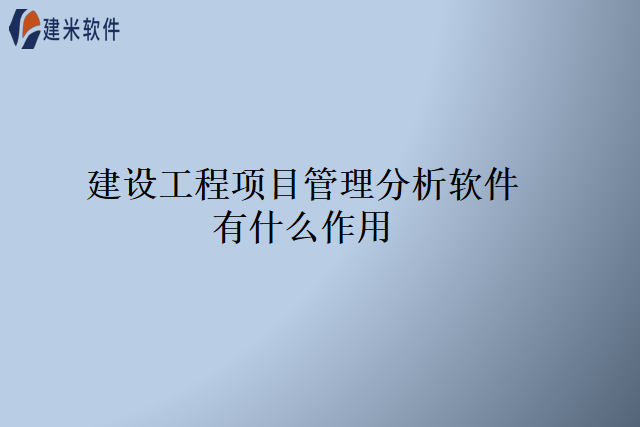 建米软件

建设工程项目管理分析软件有什么作用